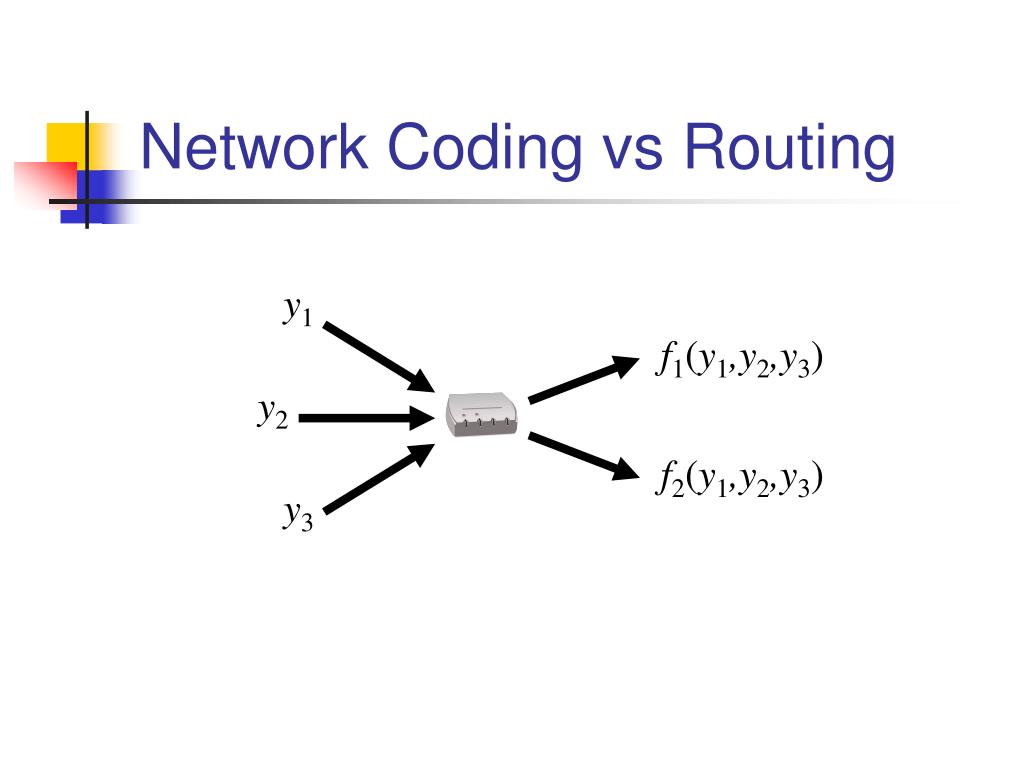 Network Coding vs Routing

$y_1$

$y_2$

$y_3$

$f_1(y_1,y_2,y_3)$

$f_2(y_1,y_2,y_3)$